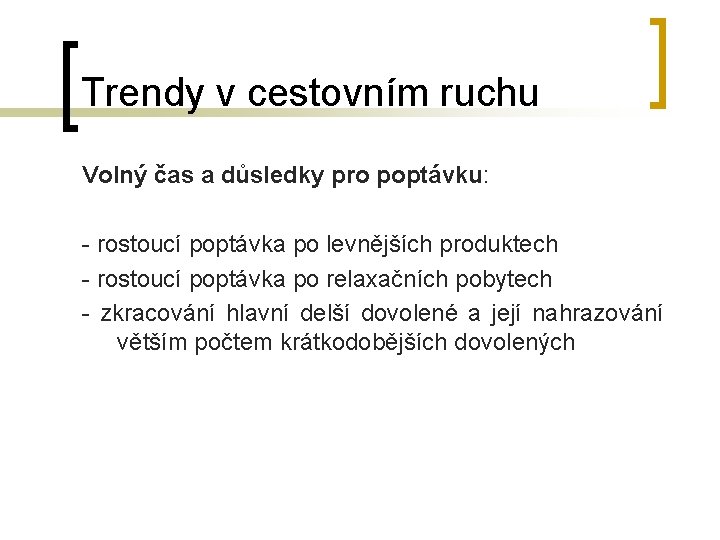 Trendy v cestovním ruchu

Volný čas a důsledky pro poptávku:

- rostoucí poptávka po levnějších produktech
- rostoucí poptávka po relaxačních pobytech
- zkracování hlavní delší dovolené a její nahrazování větším počtem krátkodobějších dovolených